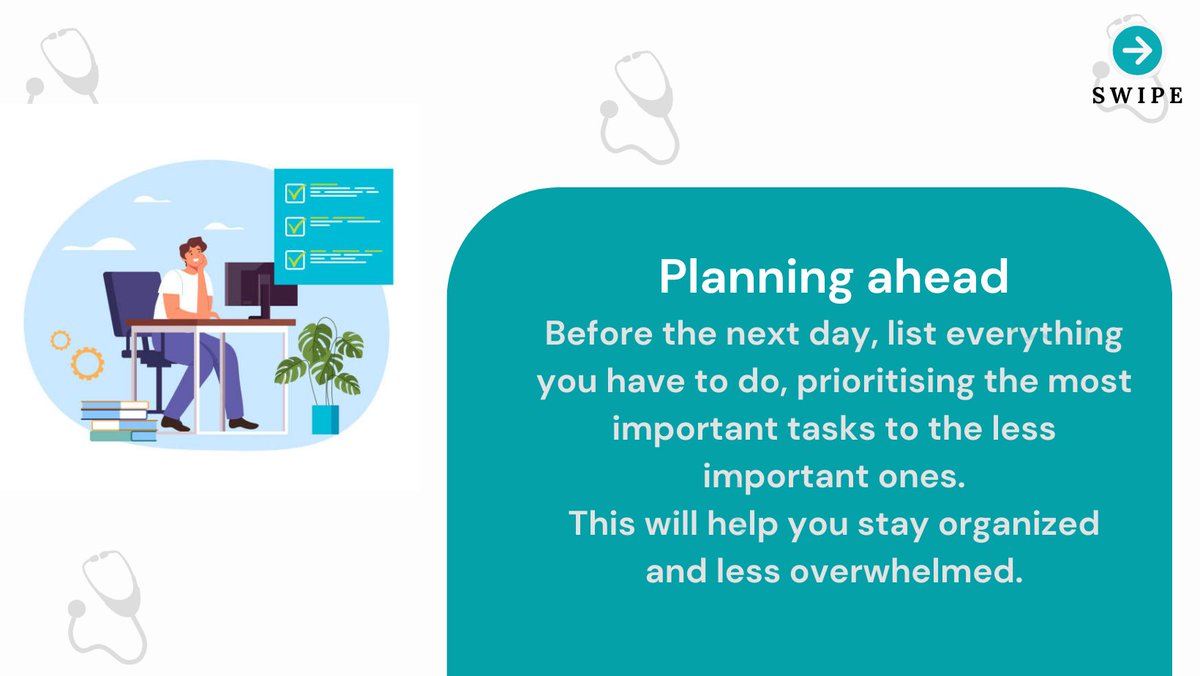 SWIPE

Planning ahead

Before the next day, list everything you have to do, prioritising the most important tasks to the less important ones.
This will help you stay organized and less overwhelmed.